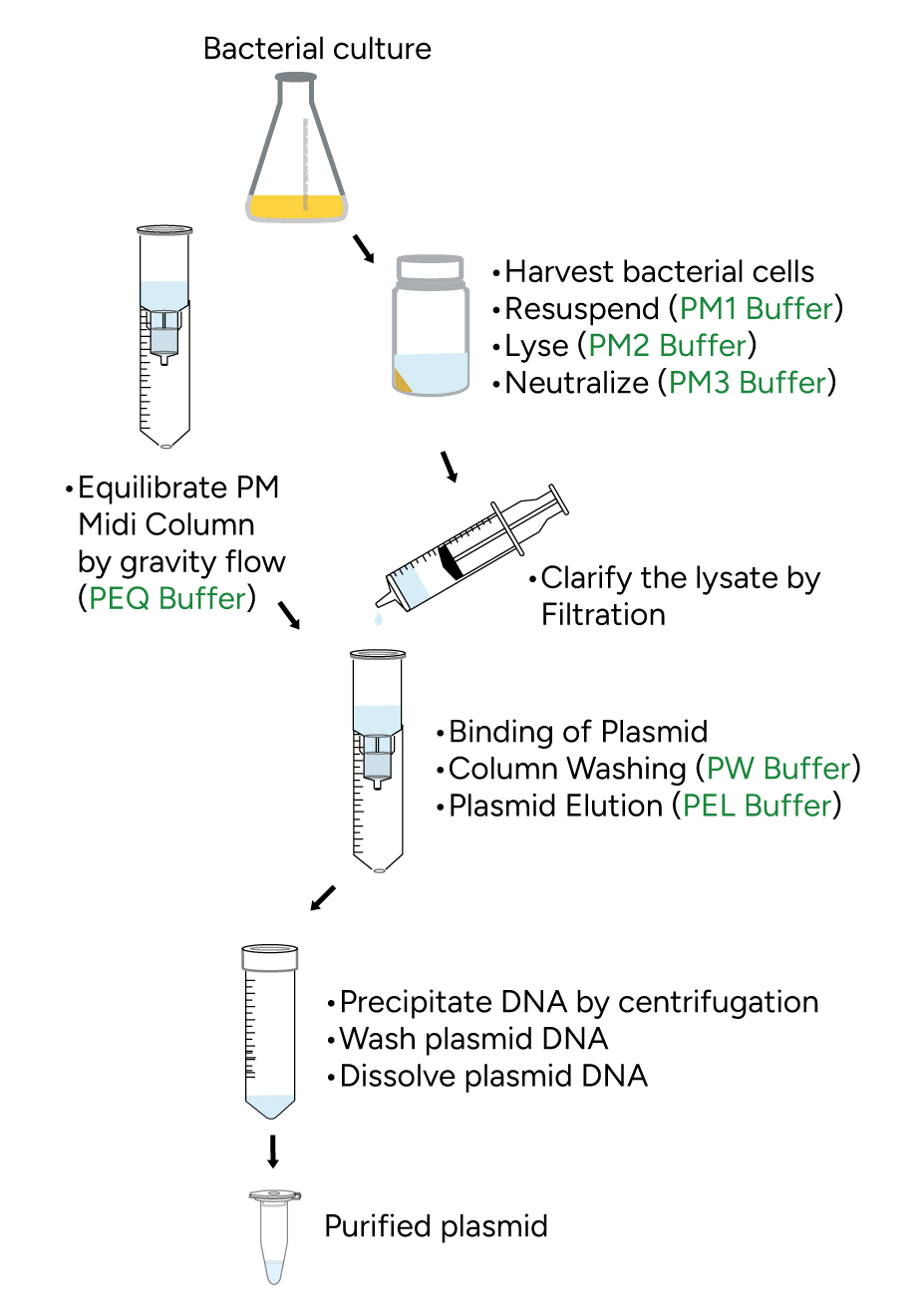 Bacterial culture

•Harvest bacterial cells
•Resuspend (PM1 Buffer)
•Lyse (PM2 Buffer)
•Neutralize (PM3 Buffer)

•Equilibrate PM Midi Column by gravity flow (PEQ Buffer)

•Clarify the lysate by Filtration

•Binding of Plasmid
•Column Washing (PW Buffer)
•Plasmid Elution (PEL Buffer)

•Precipitate DNA by centrifugation
•Wash plasmid DNA
•Dissolve plasmid DNA

Purified plasmid